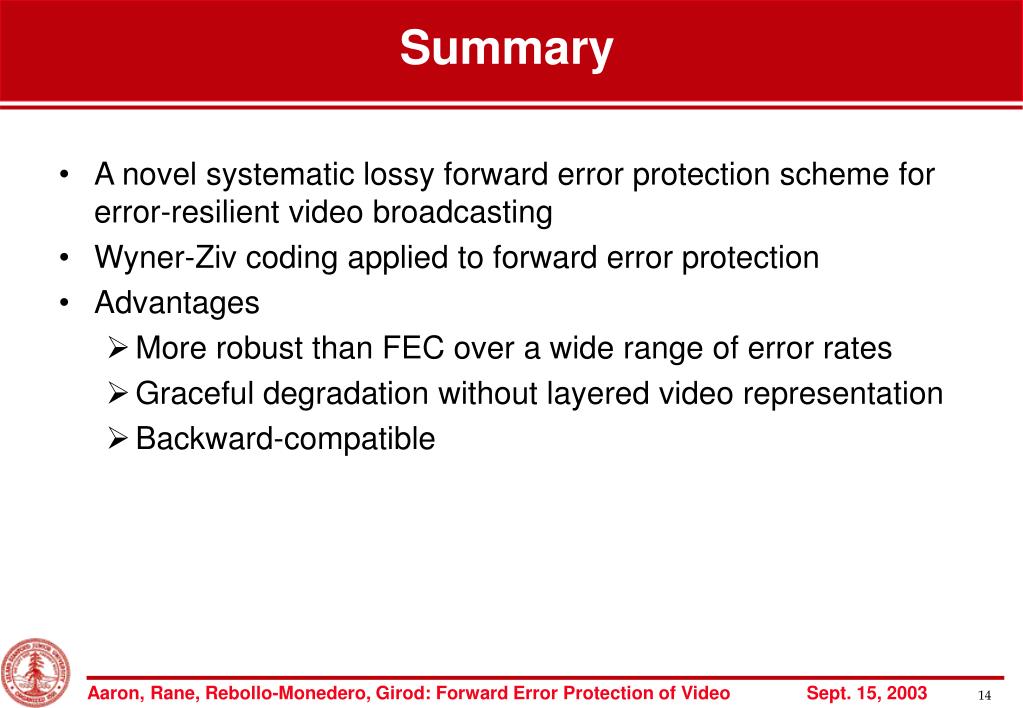 Summary

• A novel systematic lossy forward error protection scheme for error-resilient video broadcasting
• Wyner-Ziv coding applied to forward error protection
• Advantages
  ➢ More robust than FEC over a wide range of error rates
  ➢ Graceful degradation without layered video representation
  ➢ Backward-compatible

Aaron, Rane, Rebollo-Monedero, Girod: Forward Error Protection of Video Sept. 15, 2003 14